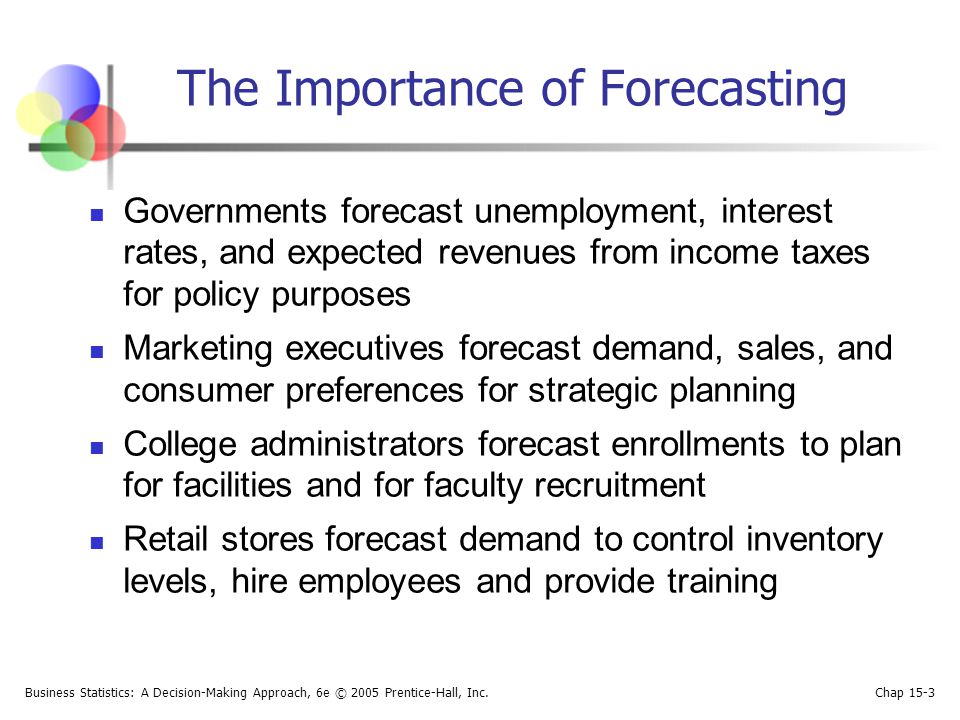 The Importance of Forecasting

- Governments forecast unemployment, interest rates, and expected revenues from income taxes for policy purposes
- Marketing executives forecast demand, sales, and consumer preferences for strategic planning
- College administrators forecast enrollments to plan for facilities and for faculty recruitment
- Retail stores forecast demand to control inventory levels, hire employees and provide training

Business Statistics: A Decision-Making Approach, 6e © 2005 Prentice-Hall, Inc.

Chap 15-3